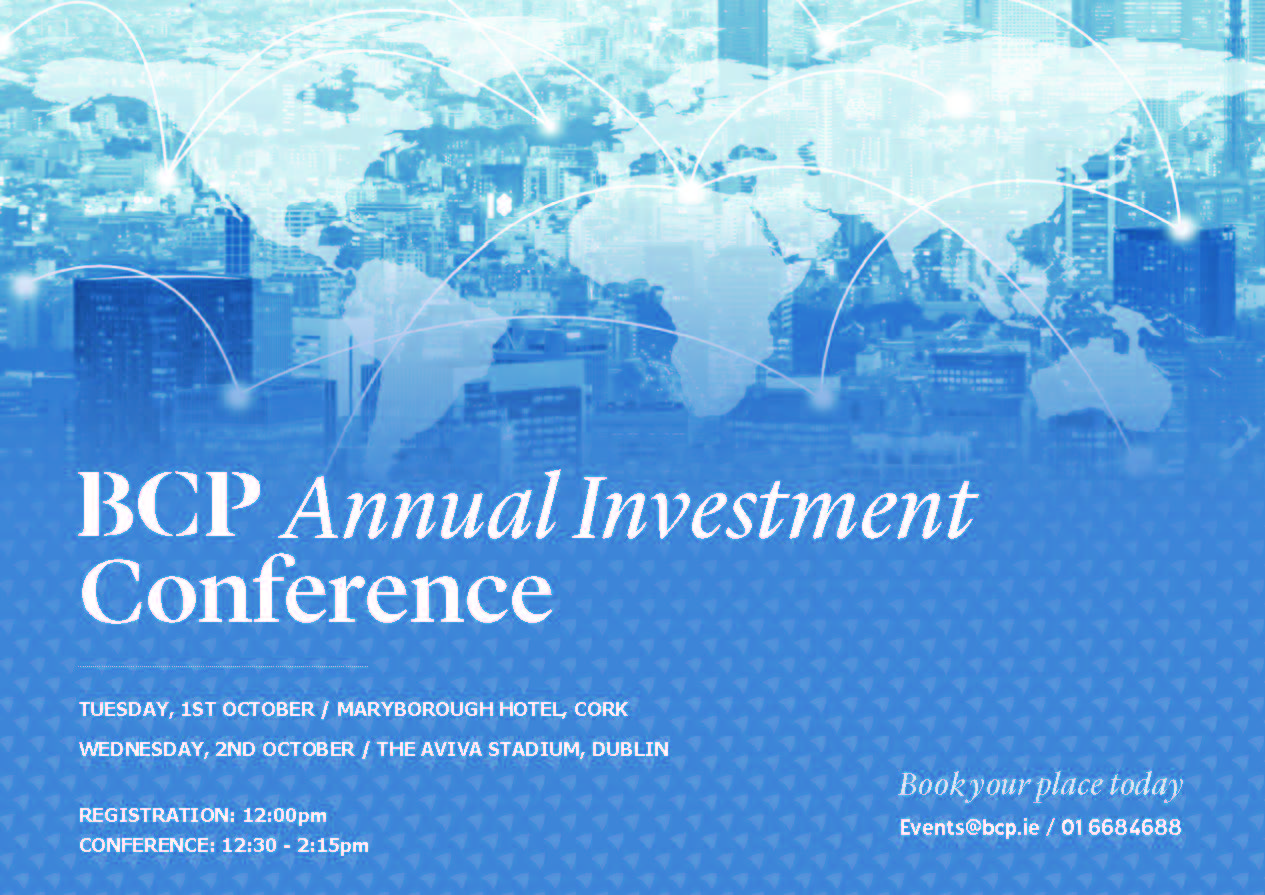 BCP Annual Investment Conference

TUESDAY, 1ST OCTOBER / MARYBOROUGH HOTEL, CORK

WEDNESDAY, 2ND OCTOBER / THE AVIVA STADIUM, DUBLIN

REGISTRATION: 12:00pm
CONFERENCE: 12:30 - 2:15pm

Book your place today
Events@bcp.ie / 01 6684688